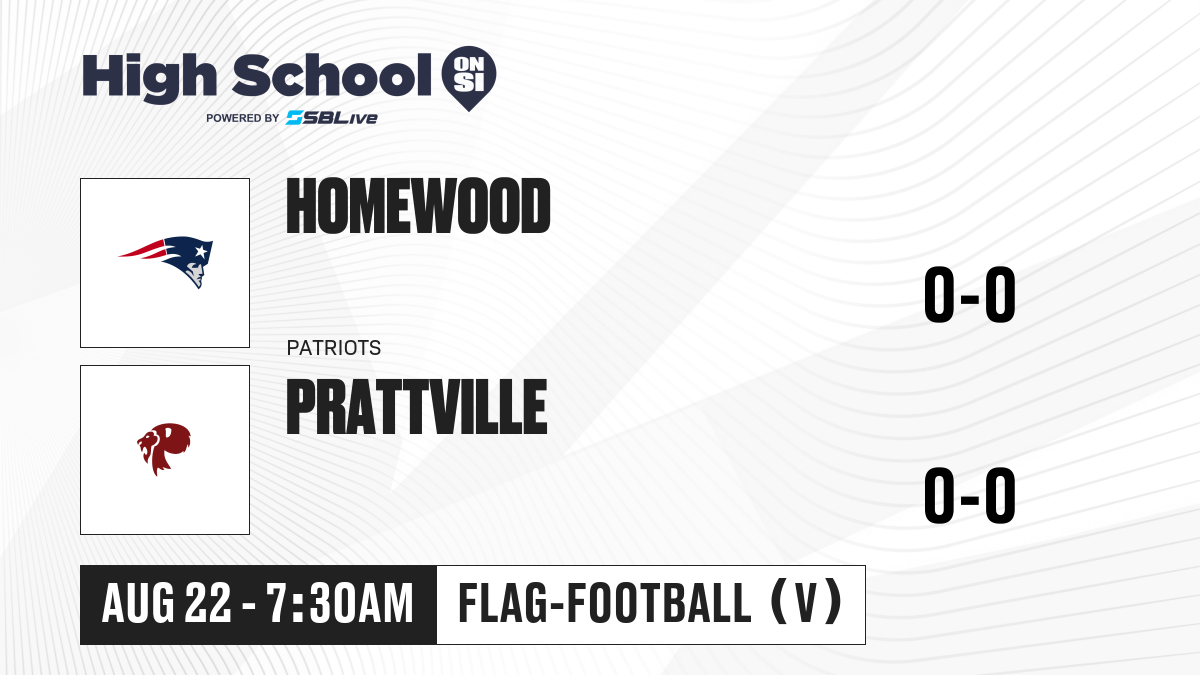 High School ON SI
POWERED BY SBLive

HOMEWOOD

0-0

PATRIOTS

PRATTVILLE

0-0

AUG 22 - 7:30AM

FLAG-FOOTBALL (V)